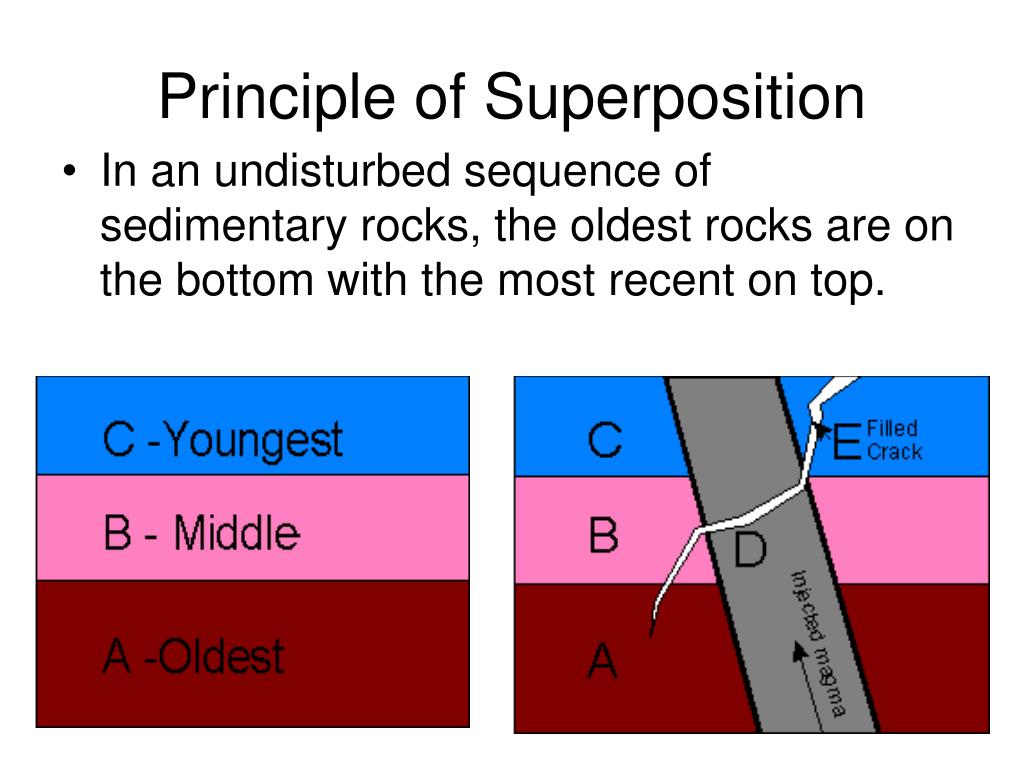 Principle of Superposition

• In an undisturbed sequence of sedimentary rocks, the oldest rocks are on the bottom with the most recent on top.

C -Youngest
B - Middle
A -Oldest

C
B
A
D
E Filled Crack
injected magma